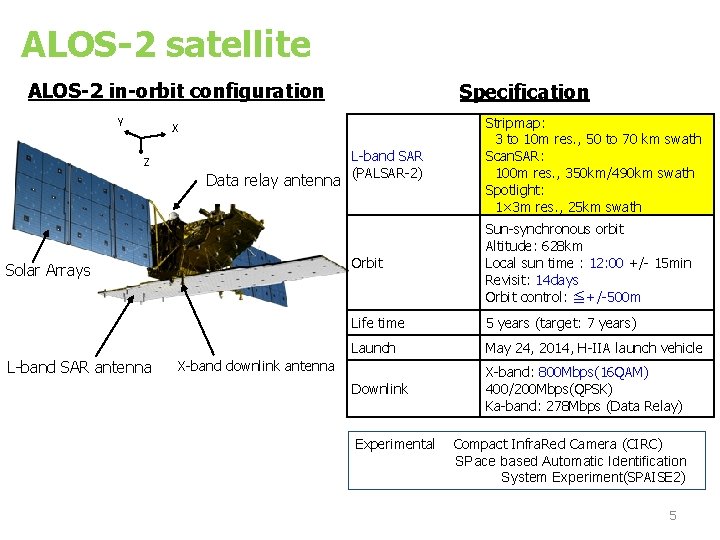 ALOS-2 satellite

ALOS-2 in-orbit configuration

Y
X
Z

Data relay antenna

Solar Arrays

L-band SAR antenna

X-band downlink antenna

Specification

| | |
|---|---|
| L-band SAR (PALSAR-2) | Stripmap: 3 to 10m res., 50 to 70 km swath ScanSAR: 100m res., 350km/490km swath Spotlight: 1×3m res., 25km swath |
| Orbit | Sun-synchronous orbit Altitude: 628km Local sun time : 12:00 +/- 15min Revisit: 14days Orbit control: ≦+/-500m |
| Life time | 5 years (target: 7 years) |
| Launch | May 24, 2014, H-IIA launch vehicle |
| Downlink | X-band: 800Mbps(16QAM) 400/200Mbps(QPSK) Ka-band: 278Mbps (Data Relay) |

Experimental Compact InfraRed Camera (CIRC) SPace based Automatic Identification System Experiment(SPAISE2)

5